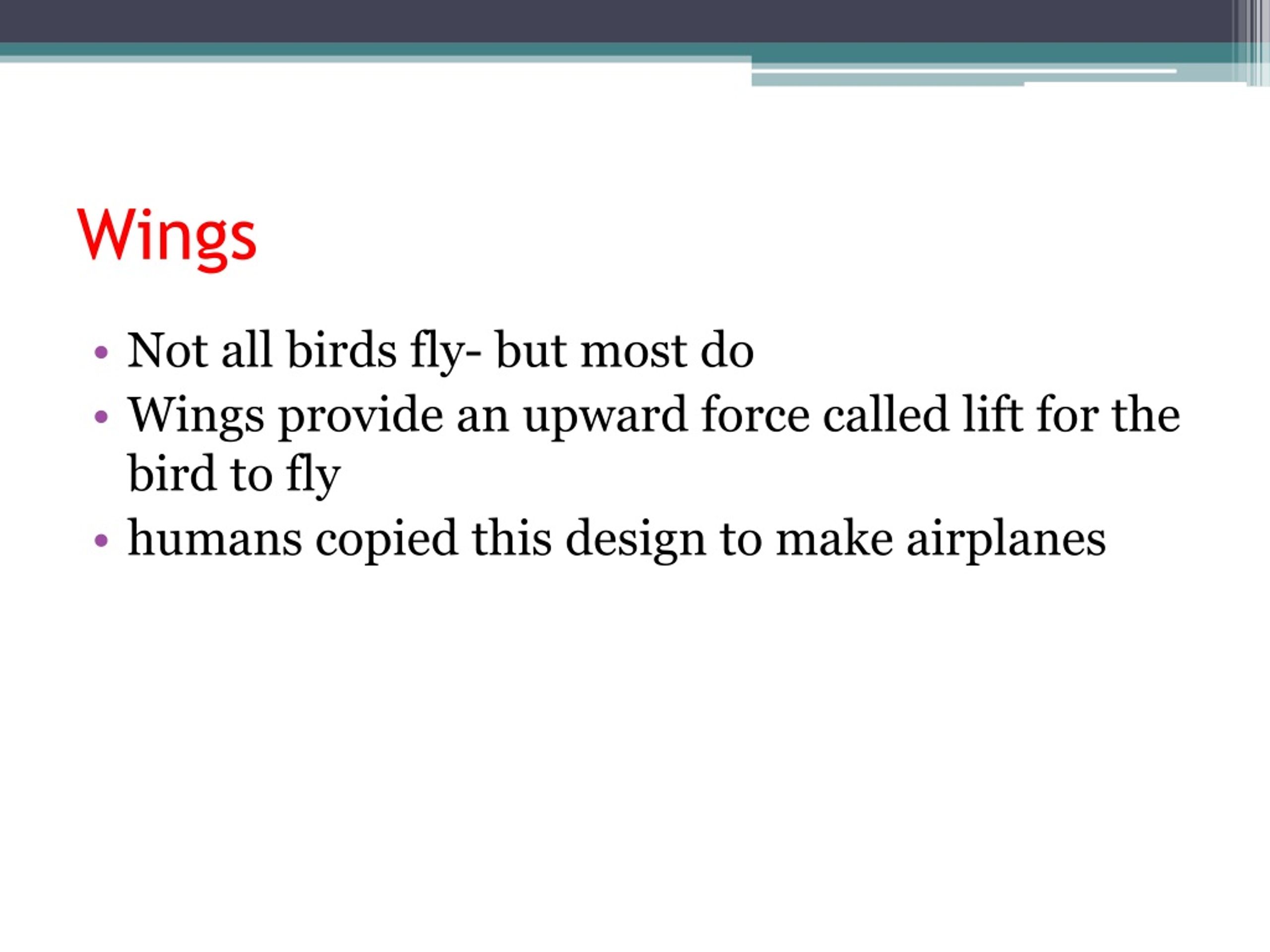 Wings

• Not all birds fly- but most do
• Wings provide an upward force called lift for the bird to fly
• humans copied this design to make airplanes